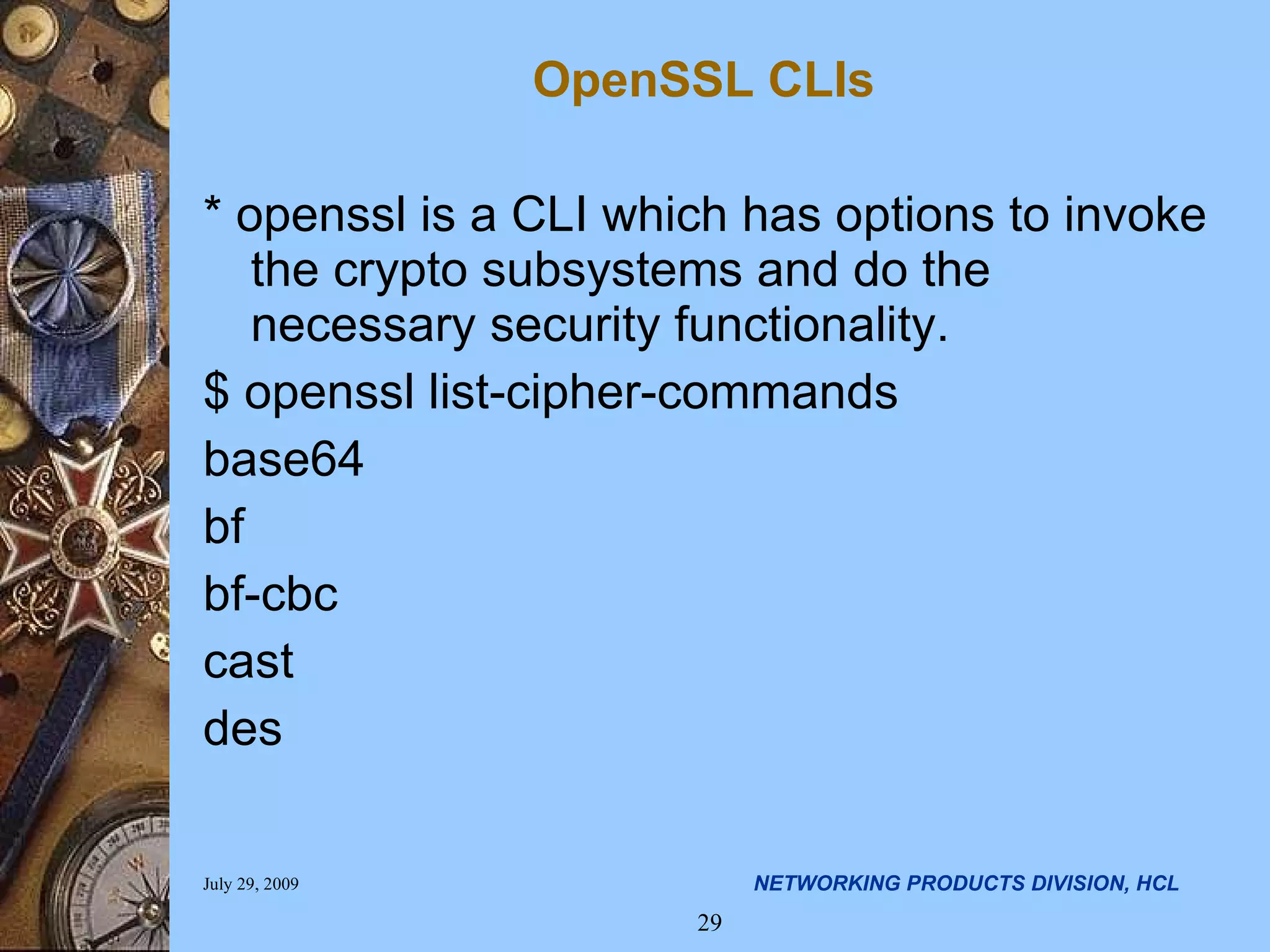 OpenSSL CLIs

* openssl is a CLI which has options to invoke the crypto subsystems and do the necessary security functionality.

$ openssl list-cipher-commands

base64

bf

bf-cbc

cast

des

July 29, 2009

NETWORKING PRODUCTS DIVISION, HCL

29